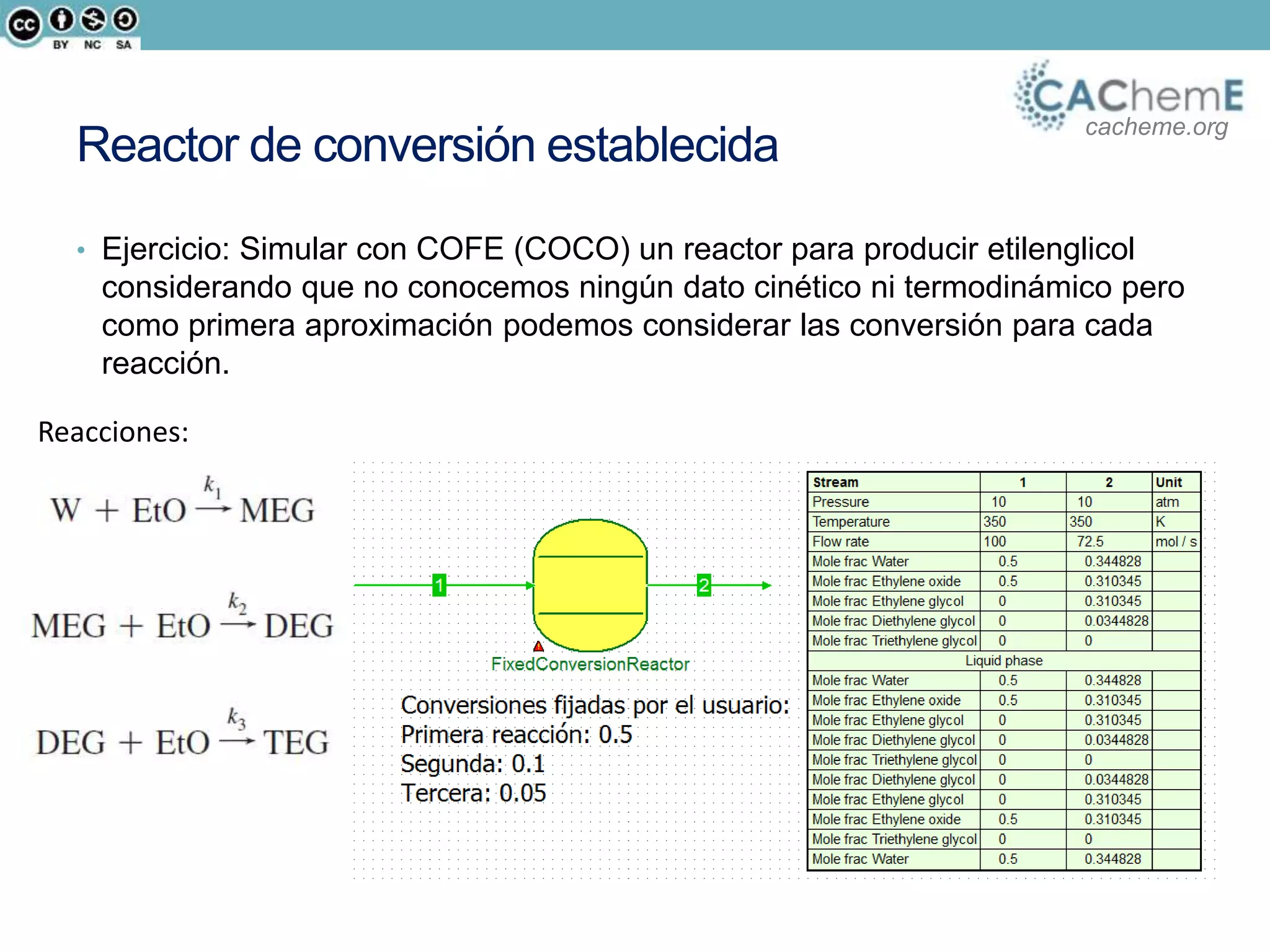 cc BY NC SA

CAChemE
cacheme.org

Reactor de conversión establecida

• Ejercicio: Simular con COFE (COCO) un reactor para producir etilenglicol considerando que no conocemos ningún dato cinético ni termodinámico pero como primera aproximación podemos considerar las conversión para cada reacción.

Reacciones:

$W + EtO \xrightarrow{k_1} MEG$

$MEG + EtO \xrightarrow{k_2} DEG$

$DEG + EtO \xrightarrow{k_3} TEG$

1
2
FixedConversionReactor

Conversiones fijadas por el usuario:
Primera reacción: 0.5
Segunda: 0.1
Tercera: 0.05

| Stream | 1 | 2 | Unit |
|---|---|---|---|
| Pressure | 10 | 10 | atm |
| Temperature | 350 | 350 | K |
| Flow rate | 100 | 72.5 | mol / s |
| Mole frac Water | 0.5 | 0.344828 | |
| Mole frac Ethylene oxide | 0.5 | 0.310345 | |
| Mole frac Ethylene glycol | 0 | 0.310345 | |
| Mole frac Diethylene glycol | 0 | 0.0344828 | |
| Mole frac Triethylene glycol | 0 | 0 | |
| Liquid phase | | | |
| Mole frac Water | 0.5 | 0.344828 | |
| Mole frac Ethylene oxide | 0.5 | 0.310345 | |
| Mole frac Ethylene glycol | 0 | 0.310345 | |
| Mole frac Diethylene glycol | 0 | 0.0344828 | |
| Mole frac Triethylene glycol | 0 | 0 | |
| Mole frac Diethylene glycol | 0 | 0.0344828 | |
| Mole frac Ethylene glycol | 0 | 0.310345 | |
| Mole frac Ethylene oxide | 0.5 | 0.310345 | |
| Mole frac Triethylene glycol | 0 | 0 | |
| Mole frac Water | 0.5 | 0.344828 | |